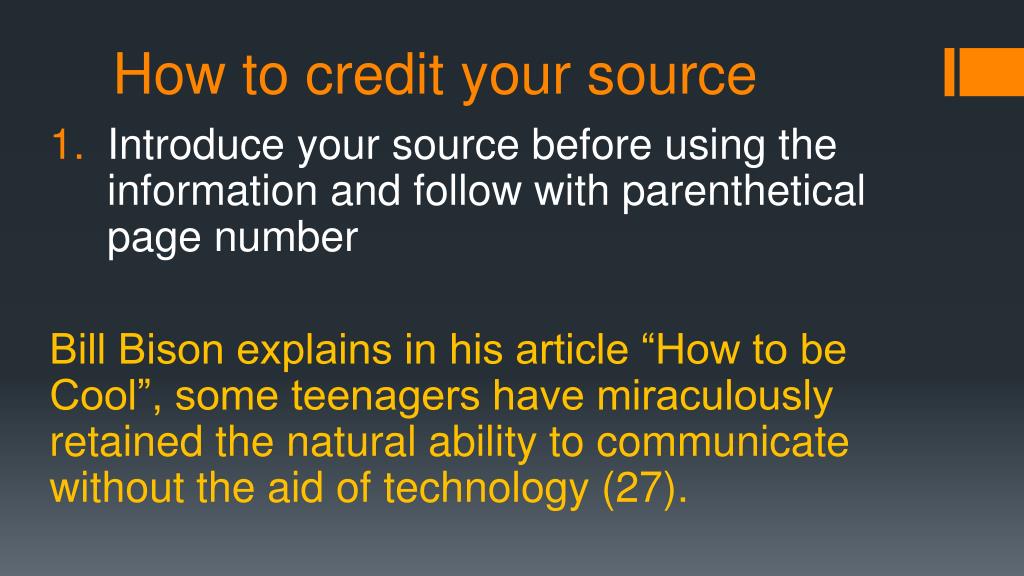 How to credit your source

1. Introduce your source before using the information and follow with parenthetical page number

Bill Bison explains in his article “How to be Cool”, some teenagers have miraculously retained the natural ability to communicate without the aid of technology (27).